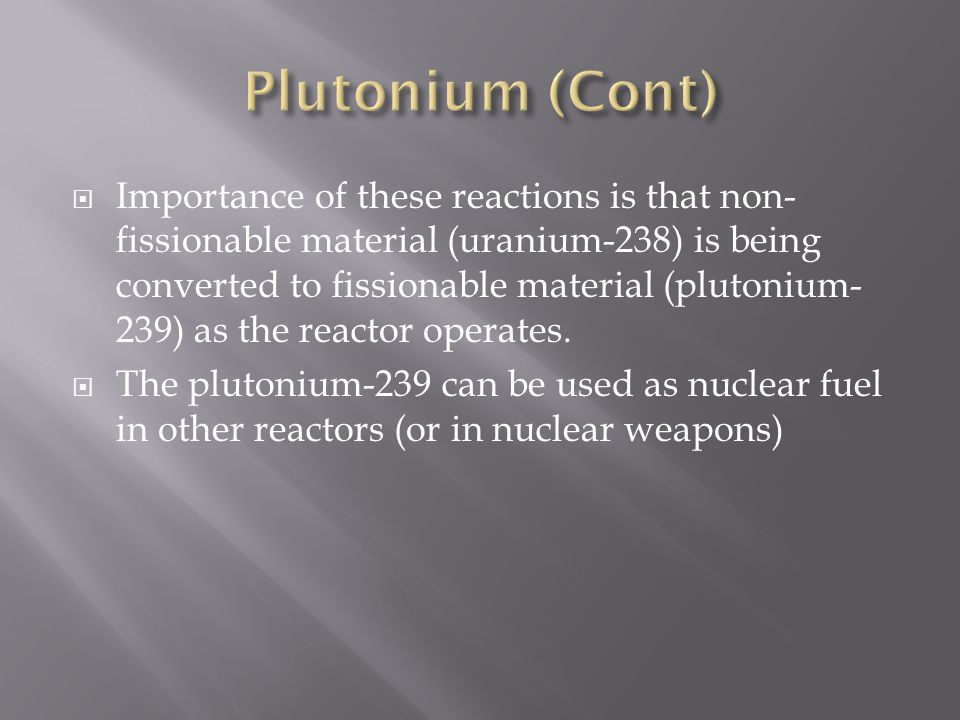 Plutonium (Cont)

Importance of these reactions is that non-fissionable material (uranium-238) is being converted to fissionable material (plutonium-239) as the reactor operates.

The plutonium-239 can be used as nuclear fuel in other reactors (or in nuclear weapons)